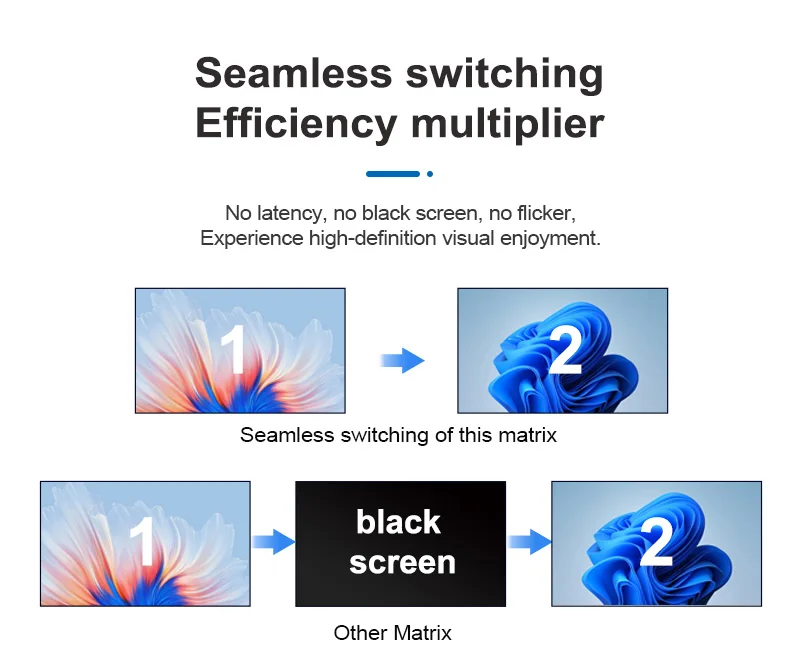 Seamless switching
Efficiency multiplier

No latency, no black screen, no flicker,
Experience high-definition visual enjoyment.

1

2

Seamless switching of this matrix

1

black screen

2

Other Matrix